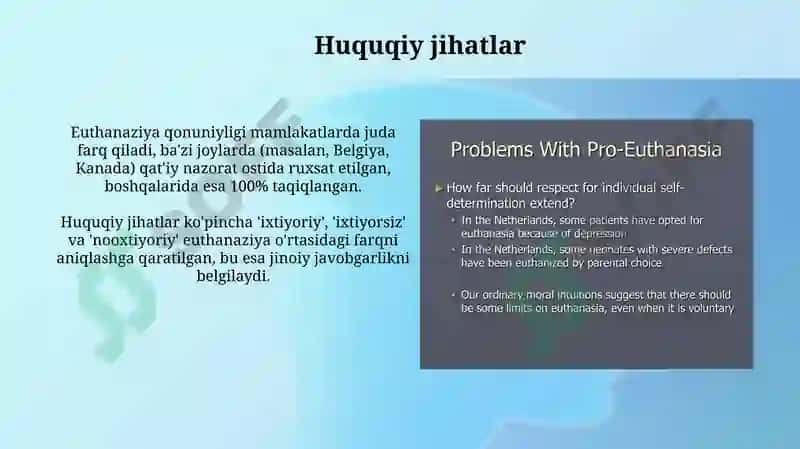 Huquqiy jihatlar

Euthanaziya qonuniyligi mamlakatlarda juda farq qiladi, ba'zi joylarda (masalan, Belgiya, Kanada) qat'iy nazorat ostida ruxsat etilgan, boshqalarida esa 100% taqiqlangan.

Huquqiy jihatlar ko'pincha 'ixtiyoriy', 'ixtiyorsiz' va 'nooxtiyoriy' euthanaziya o'rtasidagi farqni aniqlashga qaratilgan, bu esa jinoiy javobgarlikni belgilaydi.

Problems With Pro-Euthanasia

How far should respect for individual self-determination extend?

In the Netherlands, some patients have opted for euthanasia because of depression

In the Netherlands, some neonates with severe defects have been euthanized by parental choice

Our ordinary moral intuitions suggest that there should be some limits on euthanasia, even when it is voluntary